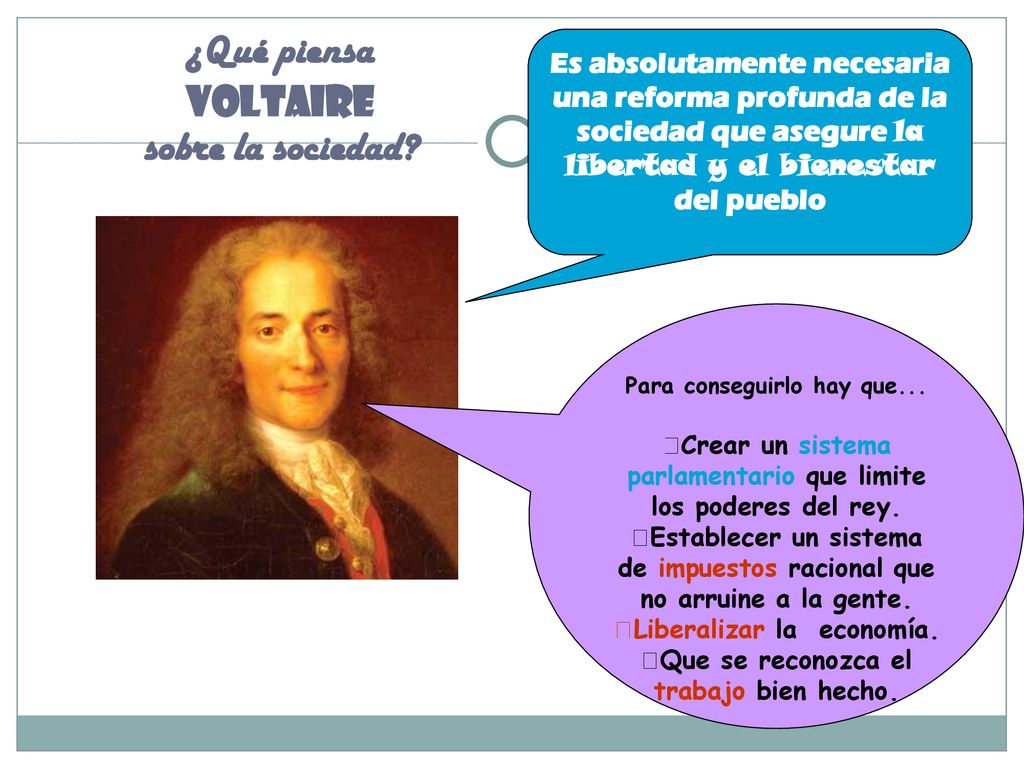 ¿Qué piensa
VOLTAIRE
sobre la sociedad?

Es absolutamente necesaria una reforma profunda de la sociedad que asegure la libertad y el bienestar del pueblo

Para conseguirlo hay que...

Crear un sistema parlamentario que limite los poderes del rey.
Establecer un sistema de impuestos racional que no arruine a la gente.
Liberalizar la economía.
Que se reconozca el trabajo bien hecho.